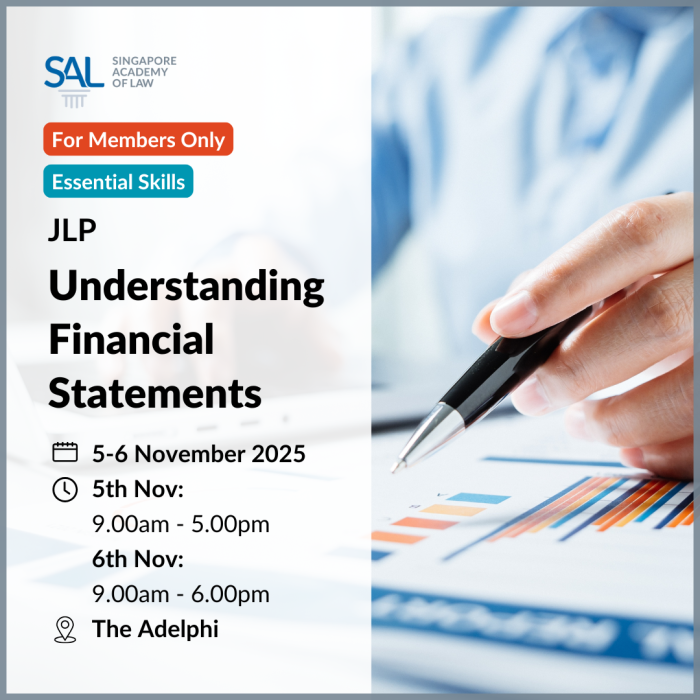 SAL SINGAPORE ACADEMY OF LAW

For Members Only

Essential Skills

JLP

Understanding Financial Statements

5-6 November 2025

5th Nov:
9.00am - 5.00pm
6th Nov:
9.00am - 6.00pm

The Adelphi